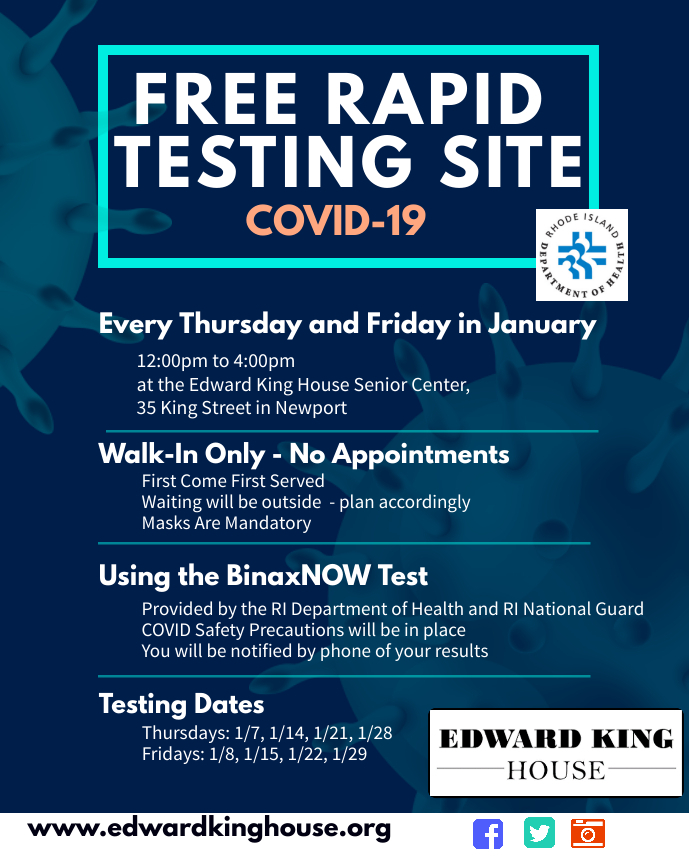 FREE RAPID TESTING SITE
COVID-19

RHODE ISLAND DEPARTMENT OF HEALTH

Every Thursday and Friday in January
12:00pm to 4:00pm
at the Edward King House Senior Center,
35 King Street in Newport

Walk-In Only - No Appointments
First Come First Served
Waiting will be outside - plan accordingly
Masks Are Mandatory

Using the BinaxNOW Test
Provided by the RI Department of Health and RI National Guard
COVID Safety Precautions will be in place
You will be notified by phone of your results

Testing Dates
Thursdays: 1/7, 1/14, 1/21, 1/28
Fridays: 1/8, 1/15, 1/22, 1/29

EDWARD KING
HOUSE

www.edwardkinghouse.org